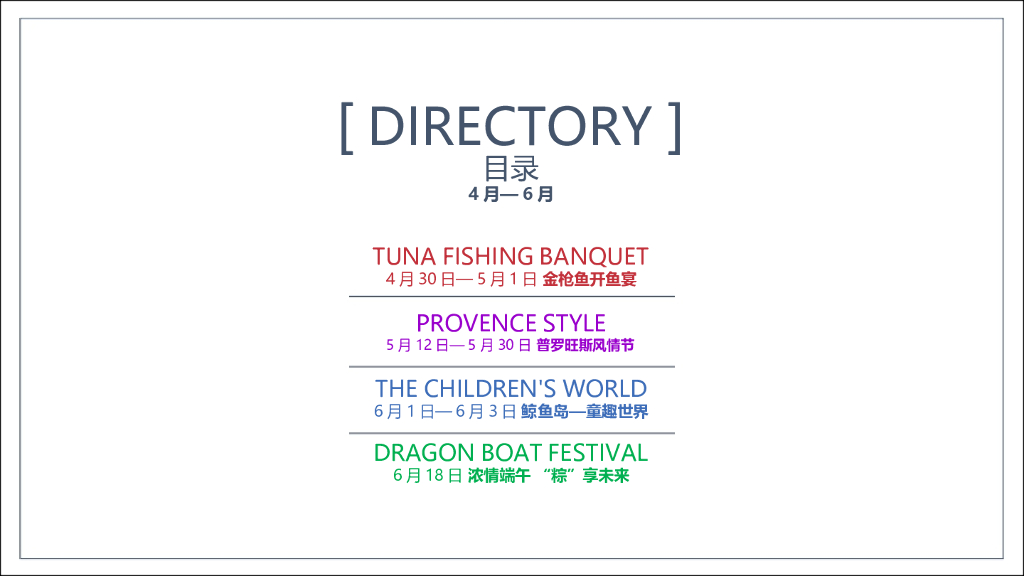 [ DIRECTORY ]
目录
4 月— 6 月

TUNA FISHING BANQUET
4 月 30 日— 5 月 1 日 金枪鱼开鱼宴

PROVENCE STYLE
5 月 12 日— 5 月 30 日 普罗旺斯风情节

THE CHILDREN'S WORLD
6 月 1 日— 6 月 3 日 鲸鱼岛—童趣世界

DRAGON BOAT FESTIVAL
6 月 18 日 浓情端午 “粽”享未来